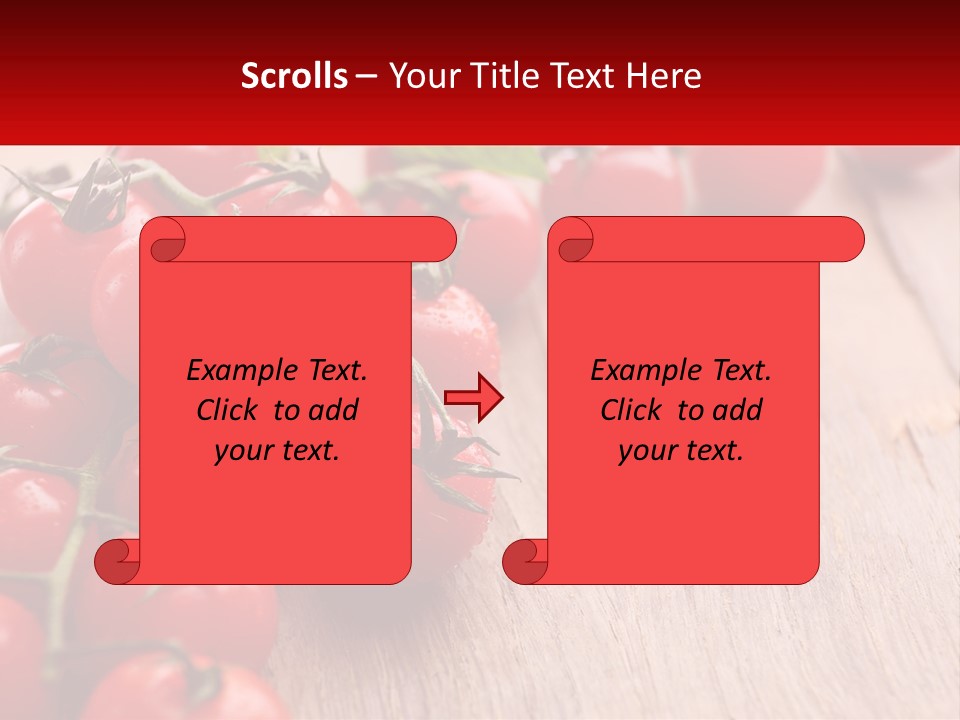 Scrolls – Your Title Text Here

Example Text. Click to add your text.

Example Text. Click to add your text.